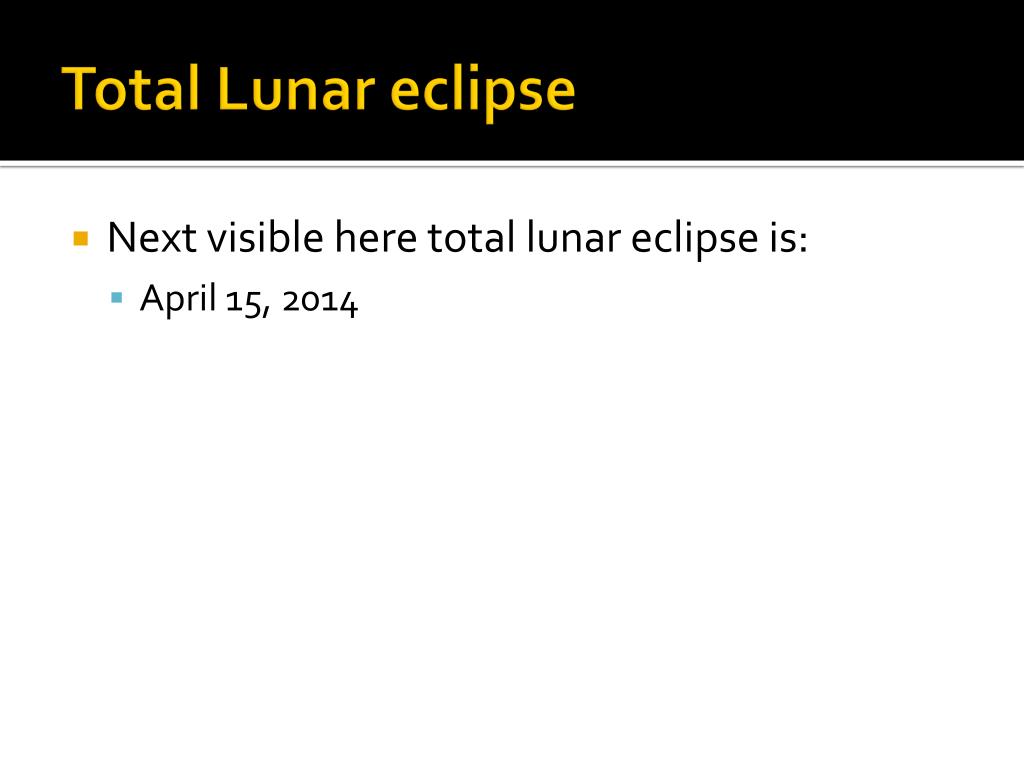 Total Lunar eclipse

Next visible here total lunar eclipse is:

April 15, 2014